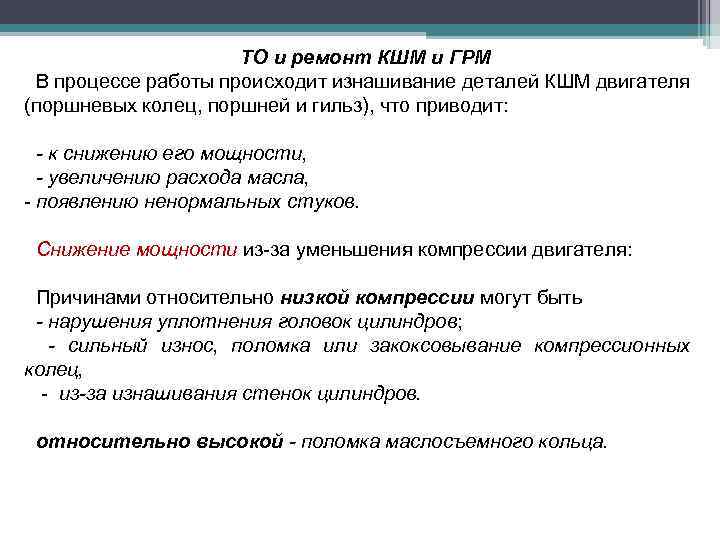 ТО и ремонт КШМ и ГРМ
В процессе работы происходит изнашивание деталей КШМ двигателя (поршневых колец, поршней и гильз), что приводит:

- к снижению его мощности,
- увеличению расхода масла,
- появлению ненормальных стуков.

Снижение мощности из-за уменьшения компрессии двигателя:

Причинами относительно низкой компрессии могут быть
- нарушения уплотнения головок цилиндров;
- сильный износ, поломка или закоксовывание компрессионных колец,
- из-за изнашивания стенок цилиндров.

относительно высокой - поломка маслосъемного кольца.